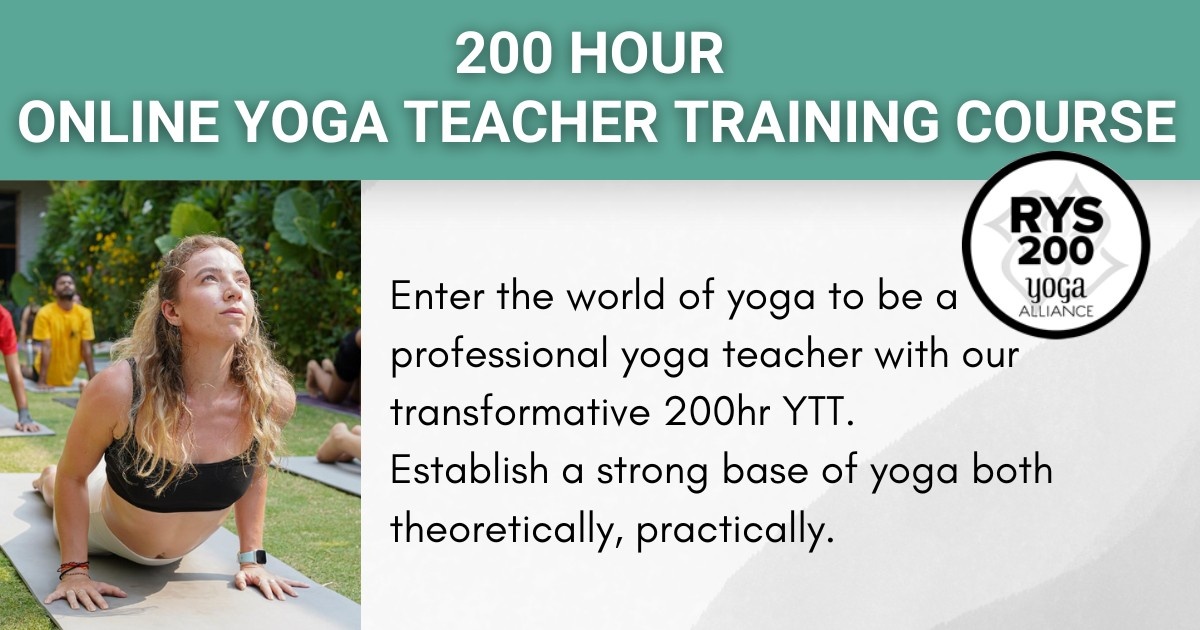 200 HOUR
ONLINE YOGA TEACHER TRAINING COURSE

RYS 200 yoga ALLIANCE

Enter the world of yoga to be a professional yoga teacher with our transformative 200hr YTT.
Establish a strong base of yoga both theoretically, practically.